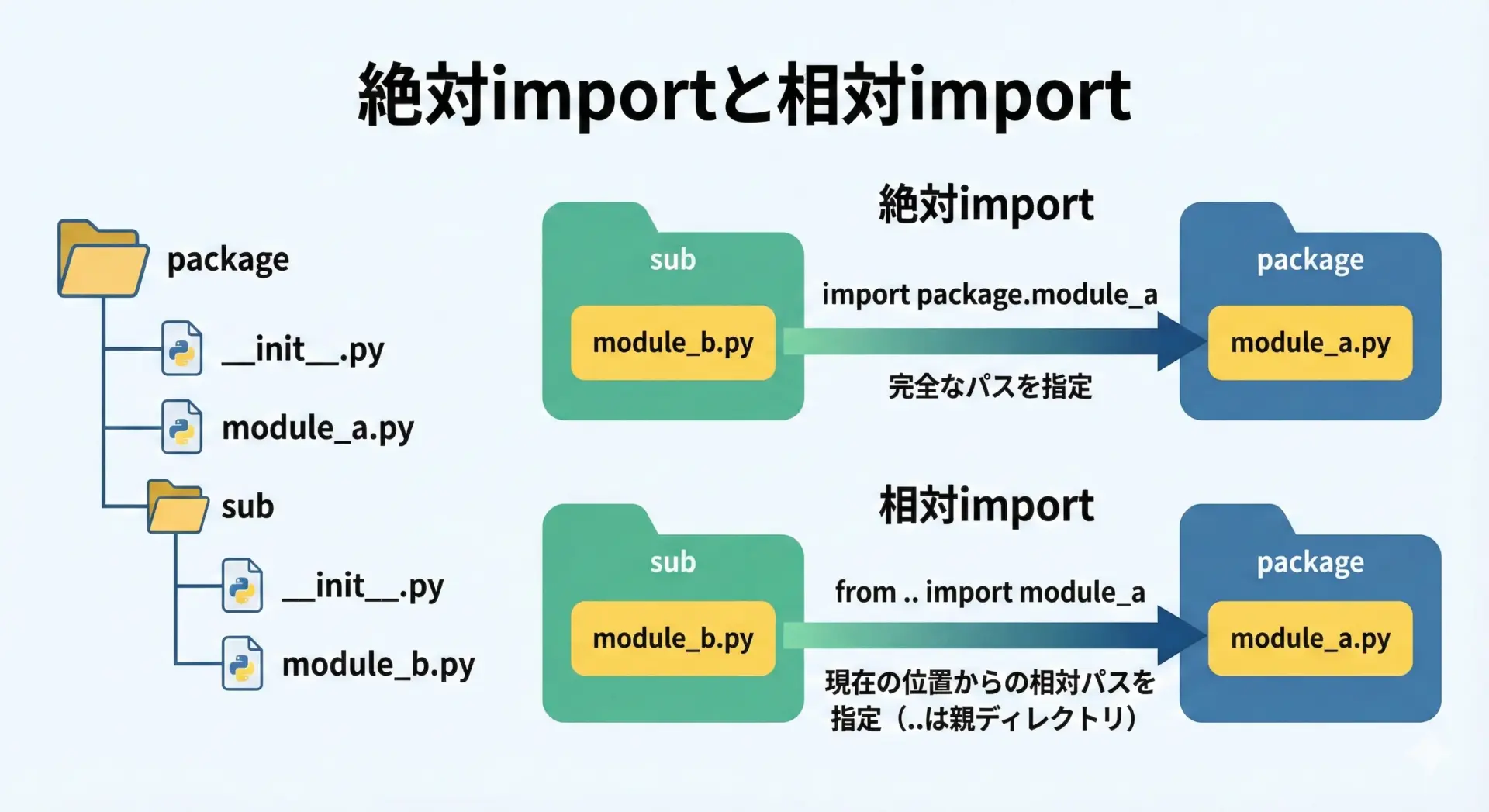 絶対importと相対import

package
__init__.py
module_a.py
sub
__init__.py
module_b.py

絶対import
sub
module_b.py
import package.module_a
完全なパスを指定
package
module_a.py

相対import
sub
module_b.py
from .. import module_a
現在の位置からの相対パスを指定（..は親ディレクトリ）
package
module_a.py